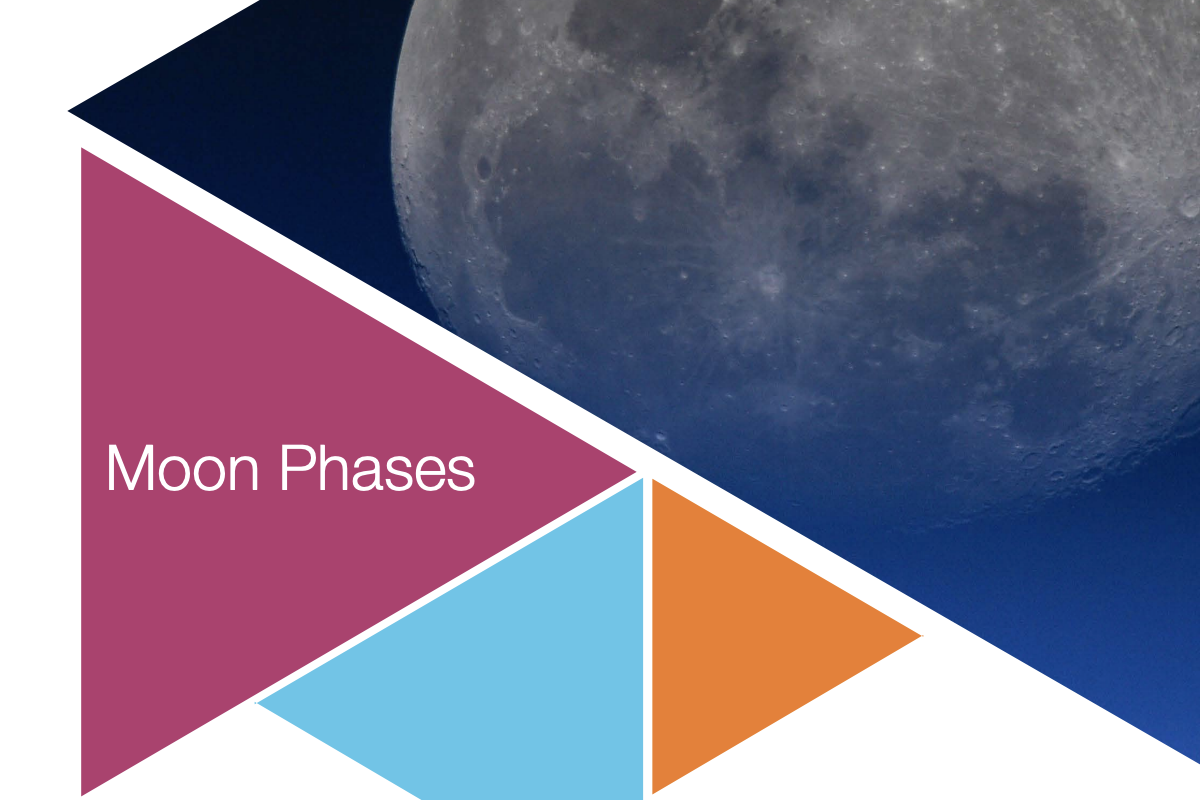 Moon Phases